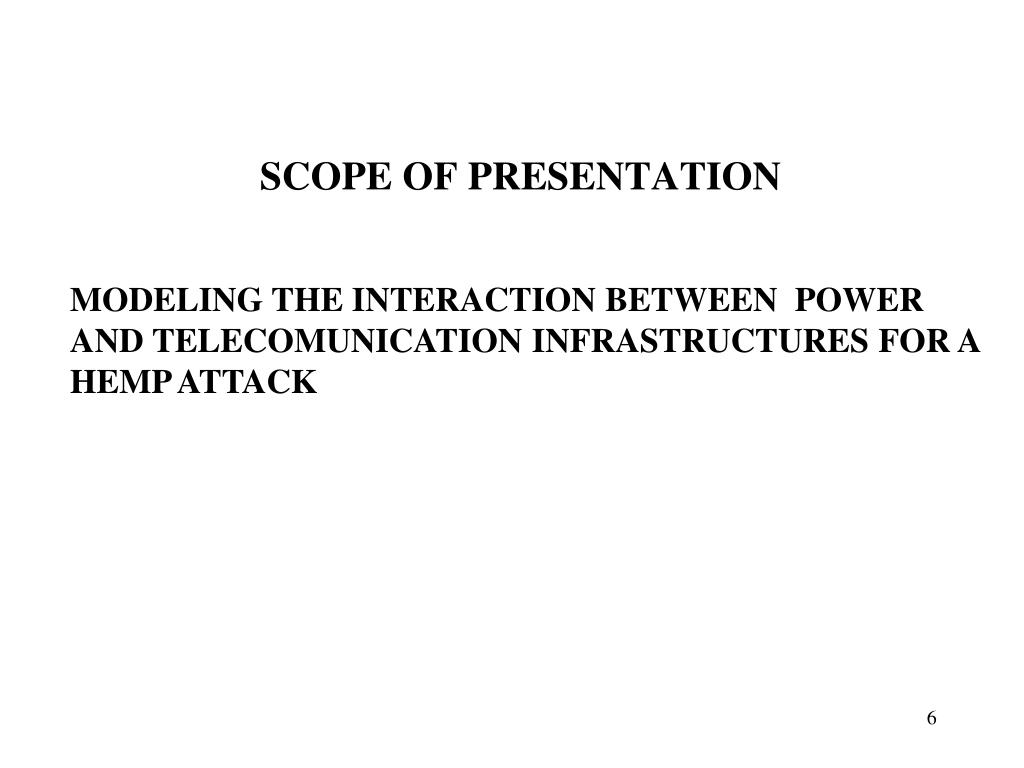 SCOPE OF PRESENTATION

MODELING THE INTERACTION BETWEEN POWER AND TELECOMUNICATION INFRASTRUCTURES FOR A HEMP ATTACK

6